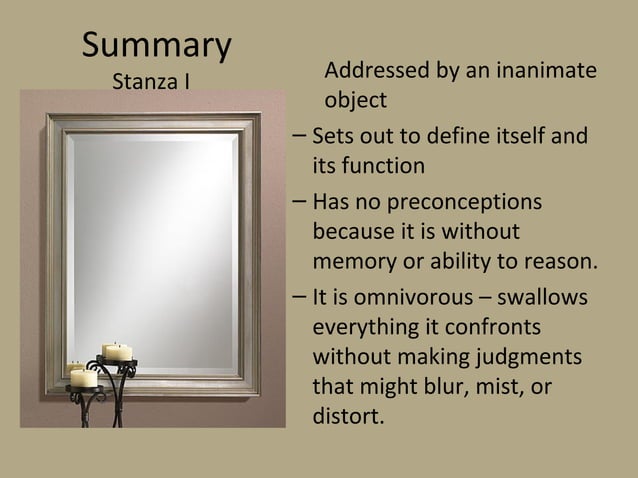 Summary
Stanza I

Addressed by an inanimate object
– Sets out to define itself and its function
– Has no preconceptions because it is without memory or ability to reason.
– It is omnivorous – swallows everything it confronts without making judgments that might blur, mist, or distort.